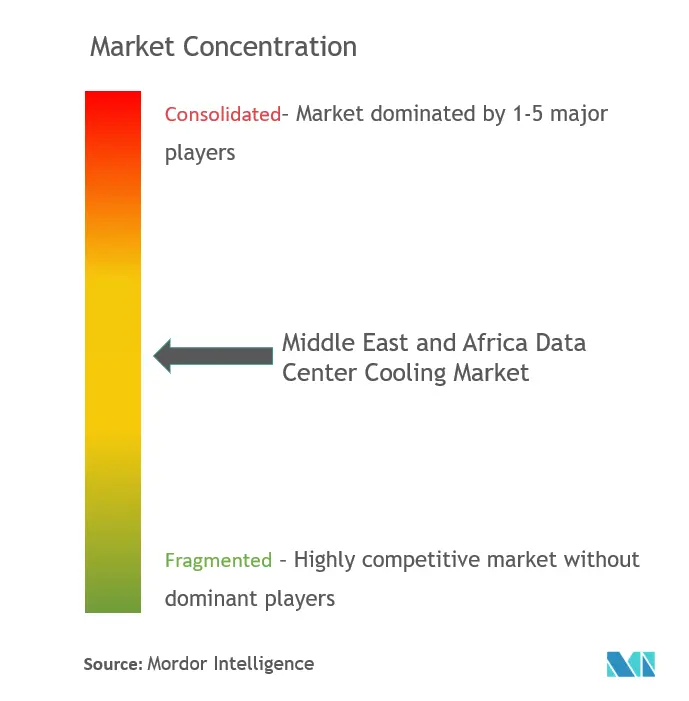 Market Concentration

Consolidated- Market dominated by 1-5 major players

Middle East and Africa Data Center Cooling Market

Fragmented - Highly competitive market without dominant players

Source: Mordor Intelligence